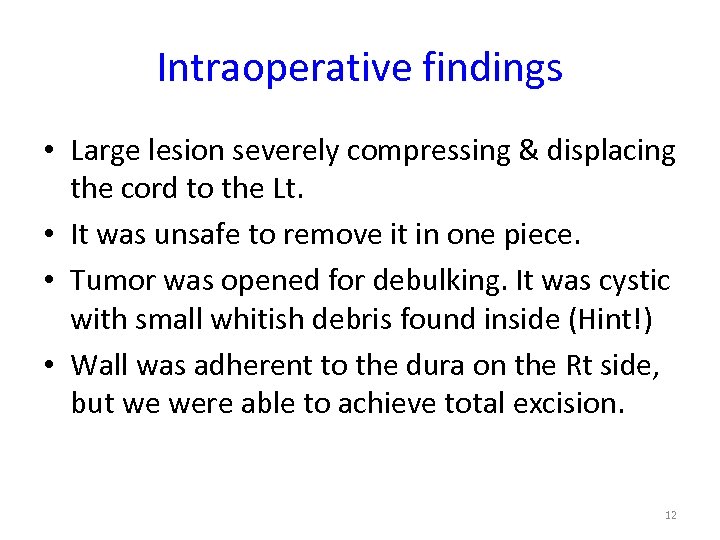 Intraoperative findings

• Large lesion severely compressing & displacing the cord to the Lt.

• It was unsafe to remove it in one piece.

• Tumor was opened for debulking. It was cystic with small whitish debris found inside (Hint!)

• Wall was adherent to the dura on the Rt side, but we were able to achieve total excision.

12